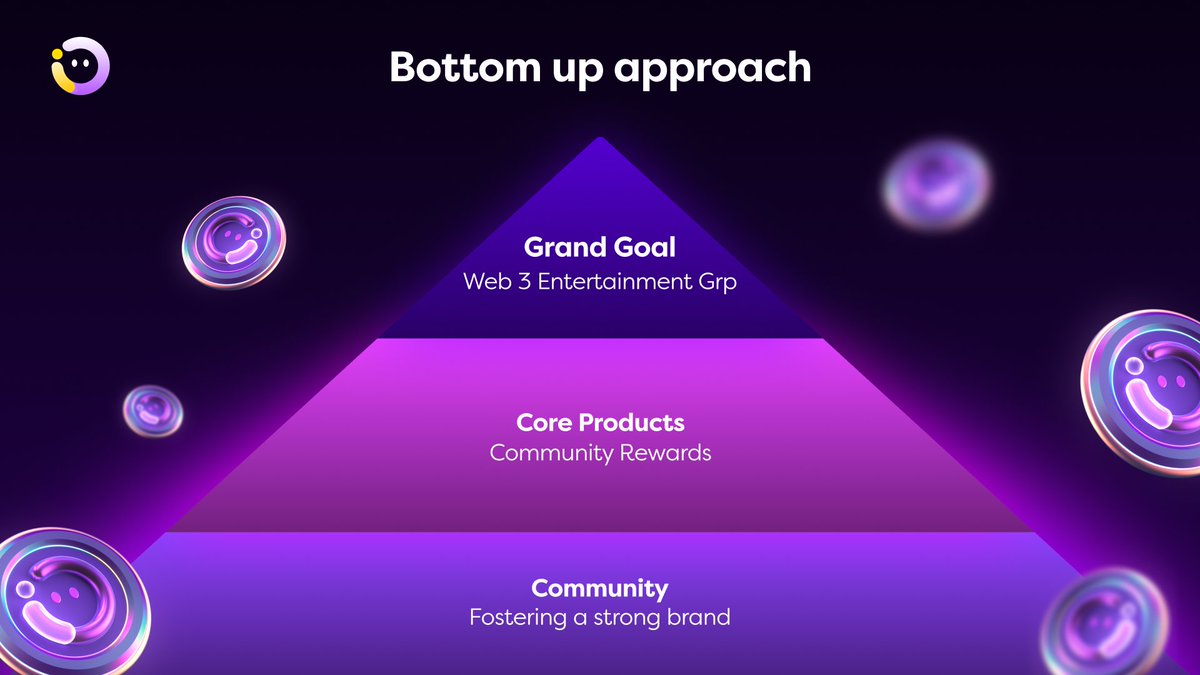 Bottom up approach

Grand Goal
Web 3 Entertainment Grp

Core Products
Community Rewards

Community
Fostering a strong brand